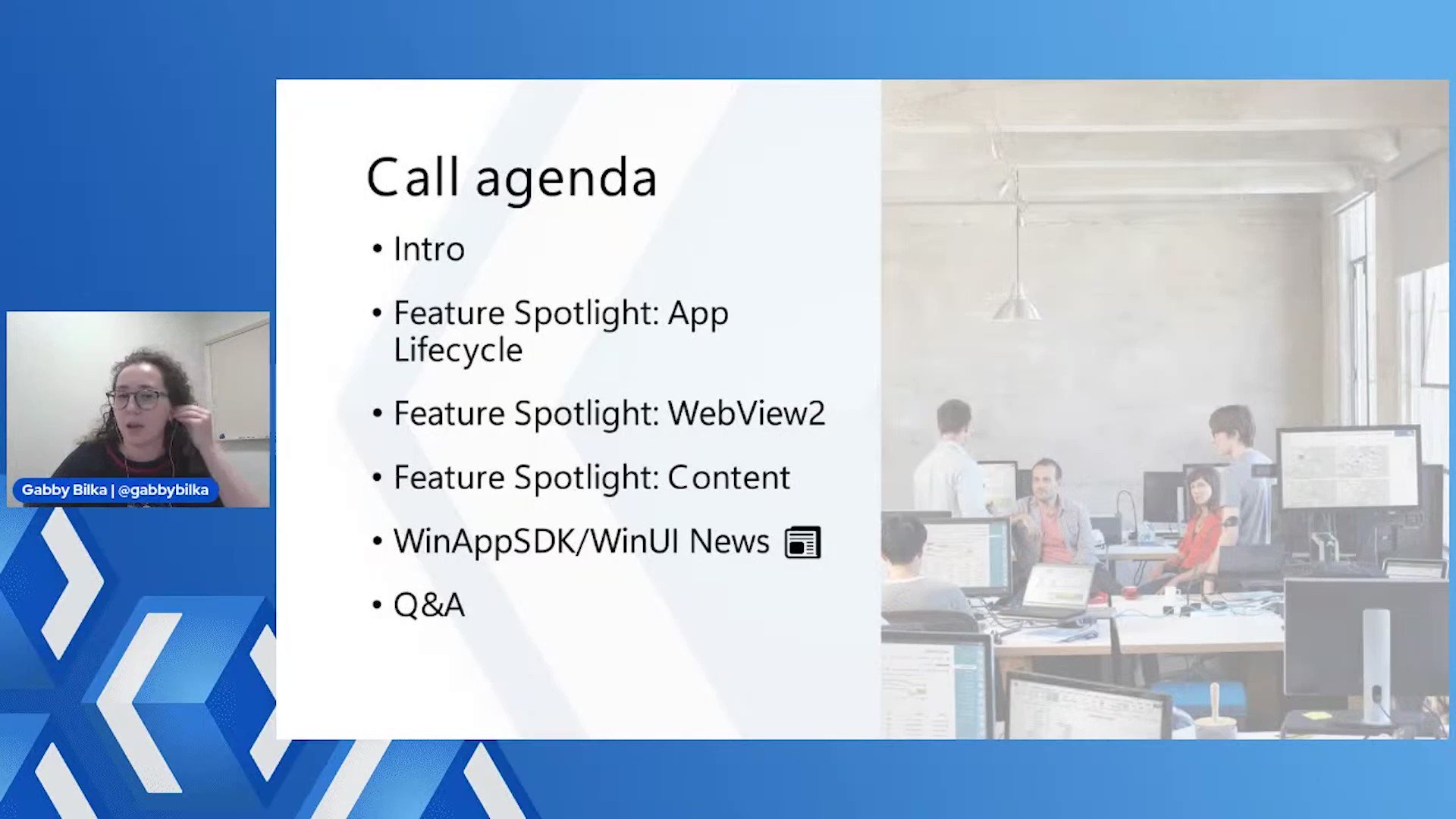 Gabby Bilka | @gabbybilka

Call agenda

• Intro

• Feature Spotlight: App Lifecycle

• Feature Spotlight: WebView2

• Feature Spotlight: Content

• WinAppSDK/WinUI News

• Q&A